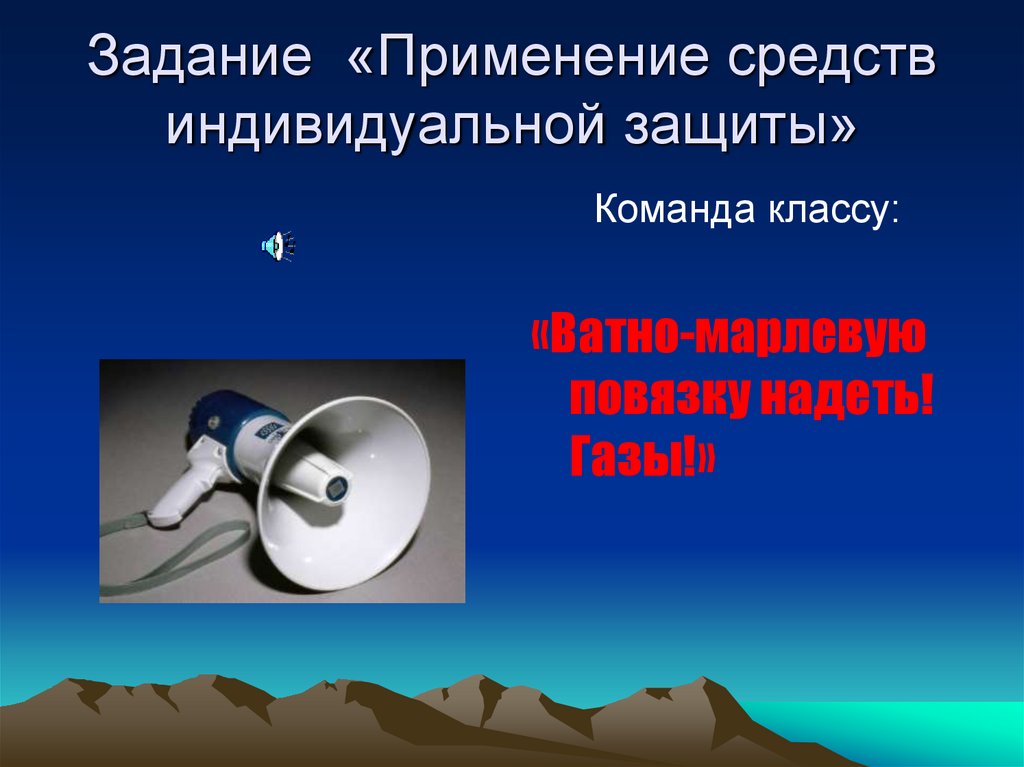 Задание «Применение средств индивидуальной защиты»

Команда классу:

«Ватно-марлевую повязку надеть! Газы!»